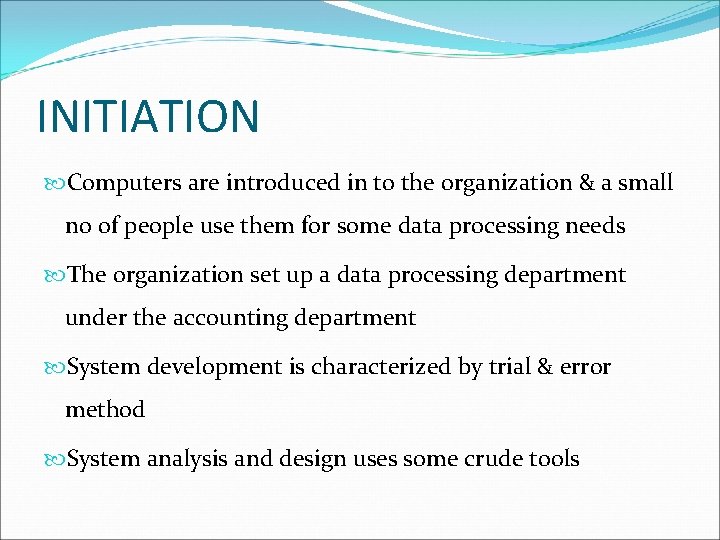 INITIATION

Computers are introduced in to the organization & a small no of people use them for some data processing needs

The organization set up a data processing department under the accounting department

System development is characterized by trial & error method

System analysis and design uses some crude tools